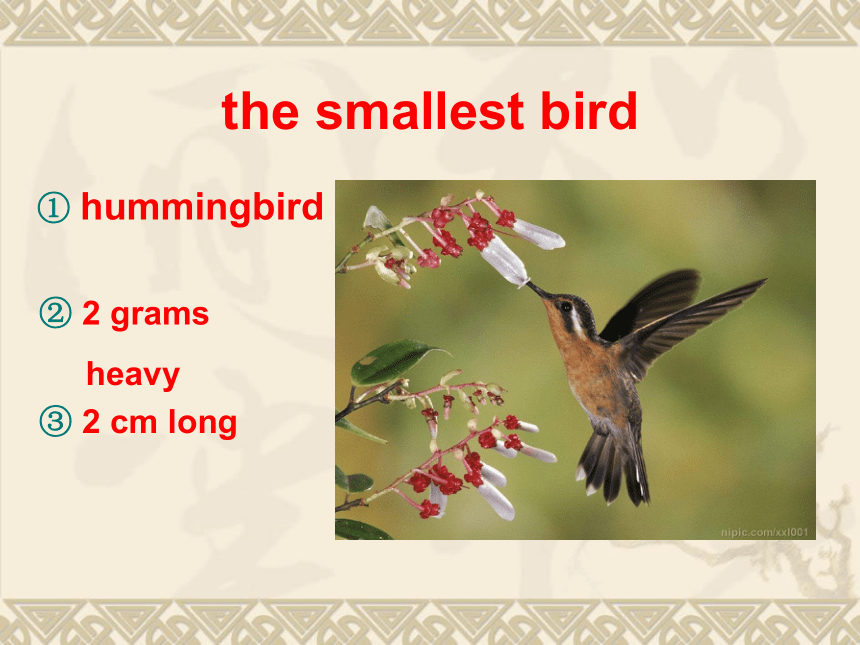 the smallest bird

① hummingbird

② 2 grams

heavy

③ 2 cm long

nipic.com/xxl001